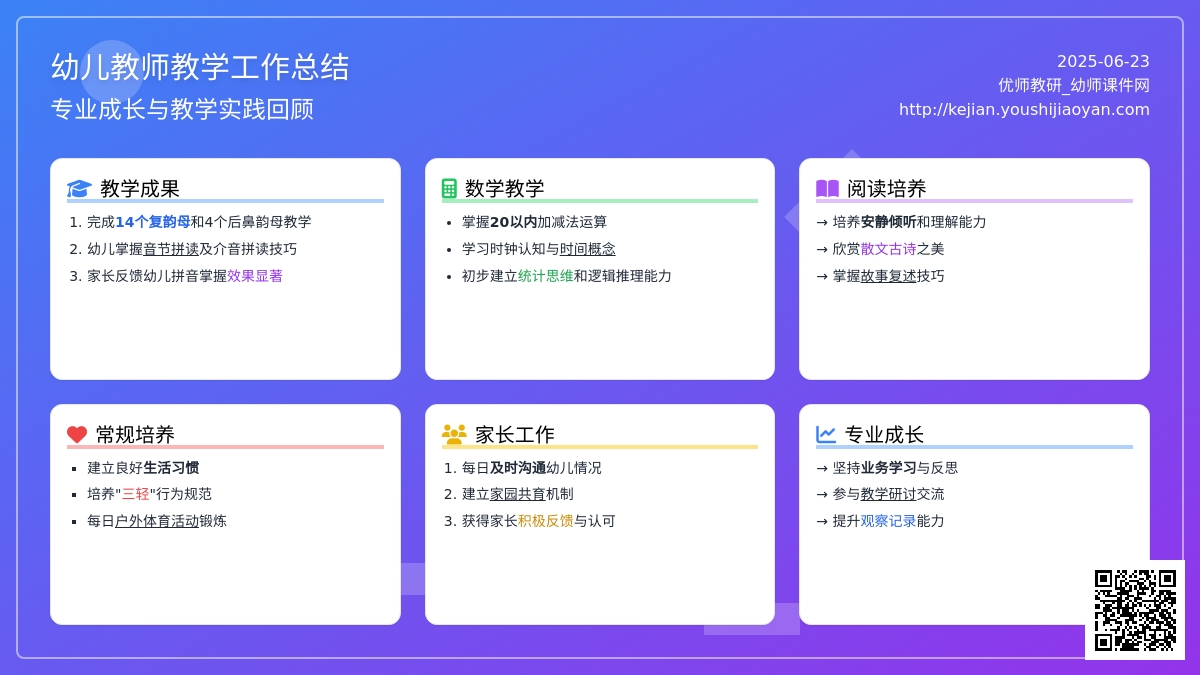 幼儿教师教学工作总结
专业成长与教学实践回顾

2025-06-23
优师教研_幼师课件网
http://kejian.youshijiaoyan.com

教学成果
1. 完成14个复韵母和4个后鼻韵母教学
2. 幼儿掌握音节拼读及介音拼读技巧
3. 家长反馈幼儿拼音掌握效果显著

数学教学
• 掌握20以内加减法运算
• 学习时钟认知与时间概念
• 初步建立统计思维和逻辑推理能力

阅读培养
→ 培养安静倾听和理解能力
→ 欣赏散文古诗之美
→ 掌握故事复述技巧

常规培养
▪ 建立良好生活习惯
▪ 培养"三轻"行为规范
▪ 每日户外体育活动锻炼

家长工作
1. 每日及时沟通幼儿情况
2. 建立家园共育机制
3. 获得家长积极反馈与认可

专业成长
→ 坚持业务学习与反思
→ 参与教学研讨交流
→ 提升观察记录能力